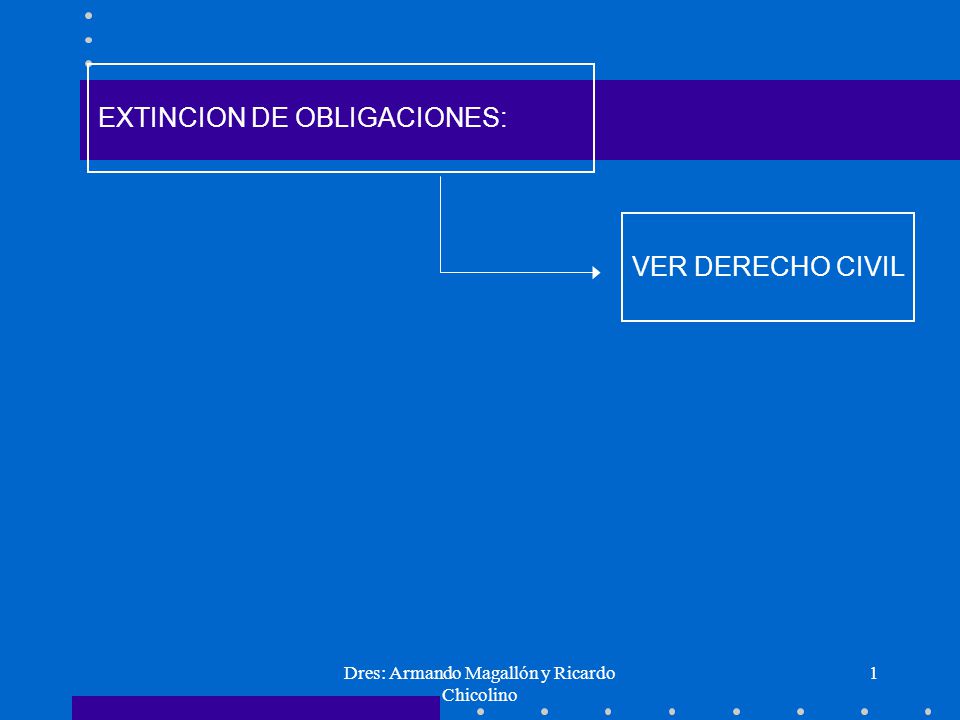 EXTINCION DE OBLIGACIONES:

VER DERECHO CIVIL

Dres: Armando Magallón y Ricardo Chicolino

1